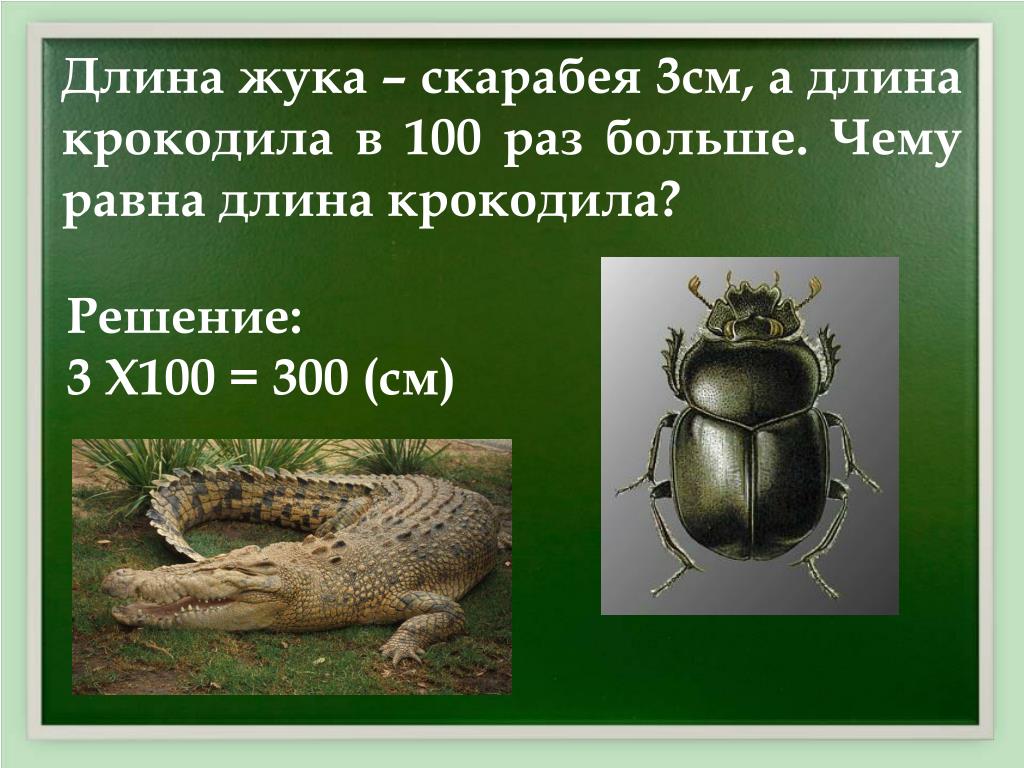 Длина жука – скарабея 3см, а длина крокодила в 100 раз больше. Чему равна длина крокодила?

Решение:
3 Х100 = 300 (см)